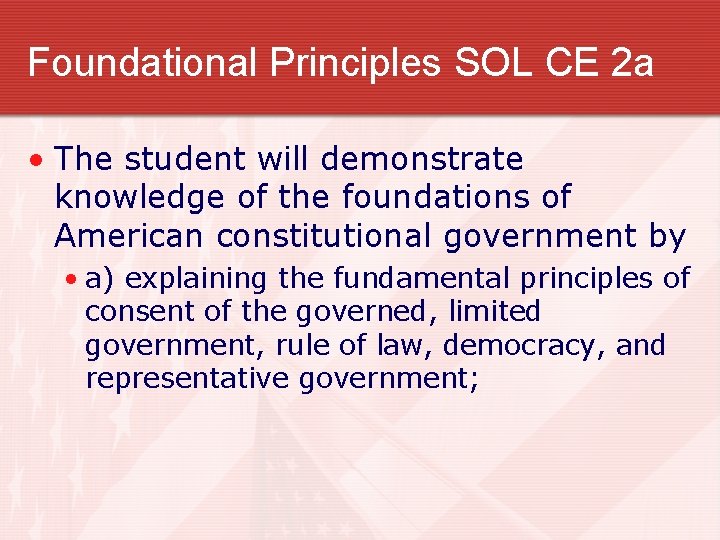 Foundational Principles SOL CE 2a

• The student will demonstrate knowledge of the foundations of American constitutional government by

• a) explaining the fundamental principles of consent of the governed, limited government, rule of law, democracy, and representative government;